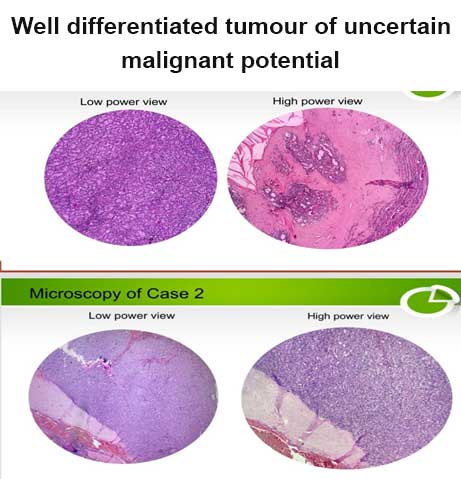 Well differentiated tumour of uncertain malignant potential

Low power view

High power view

Microscopy of Case 2

Low power view

High power view